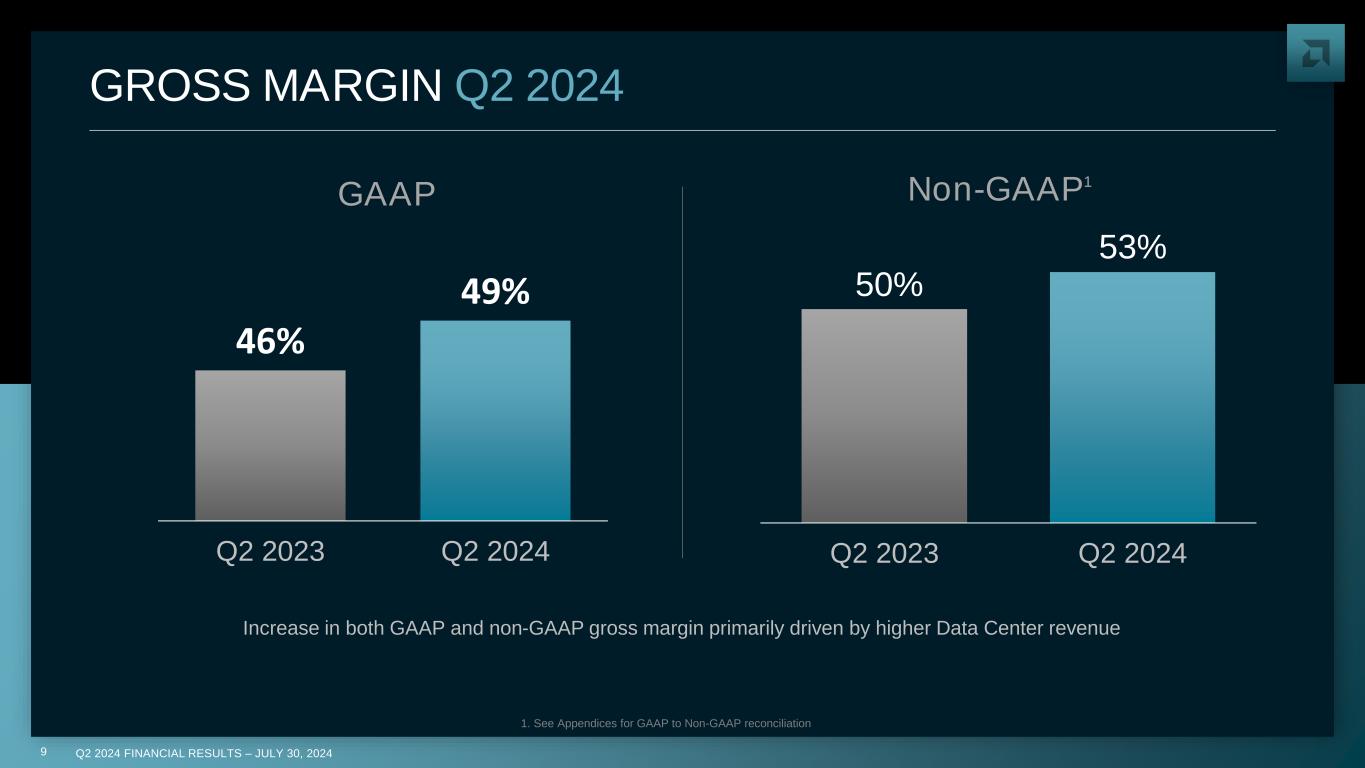 GROSS MARGIN Q2 2024

GAAP

46%

49%

Q2 2023 Q2 2024

Non-GAAP$^1$

50%

53%

Q2 2023 Q2 2024

Increase in both GAAP and non-GAAP gross margin primarily driven by higher Data Center revenue

1. See Appendices for GAAP to Non-GAAP reconciliation

9 Q2 2024 FINANCIAL RESULTS – JULY 30, 2024